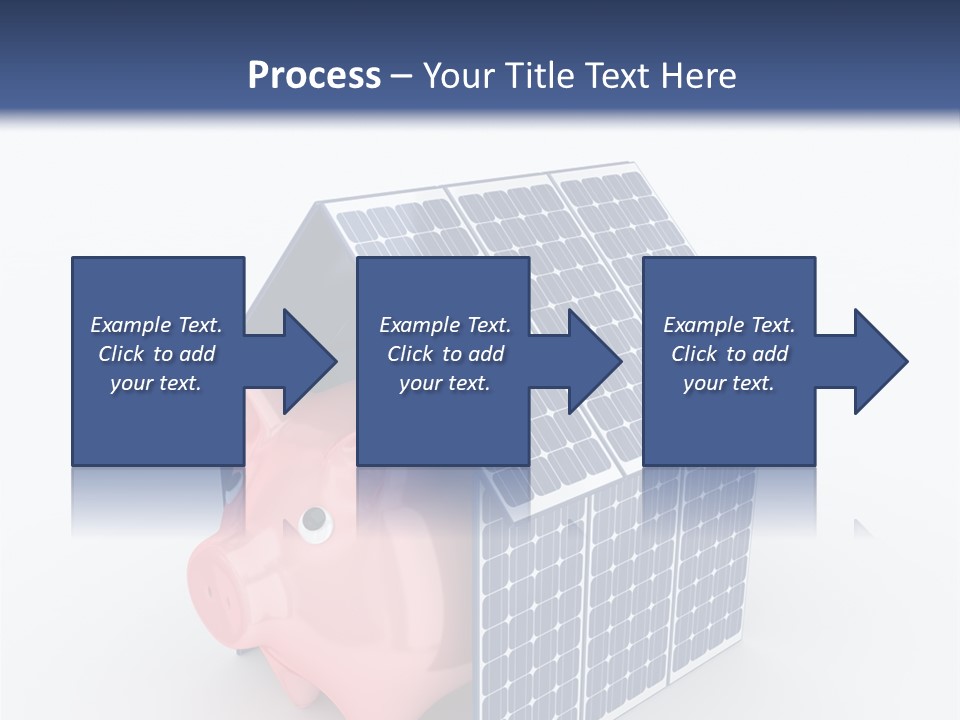 Process – Your Title Text Here

Example Text. Click to add your text.

Example Text. Click to add your text.

Example Text. Click to add your text.